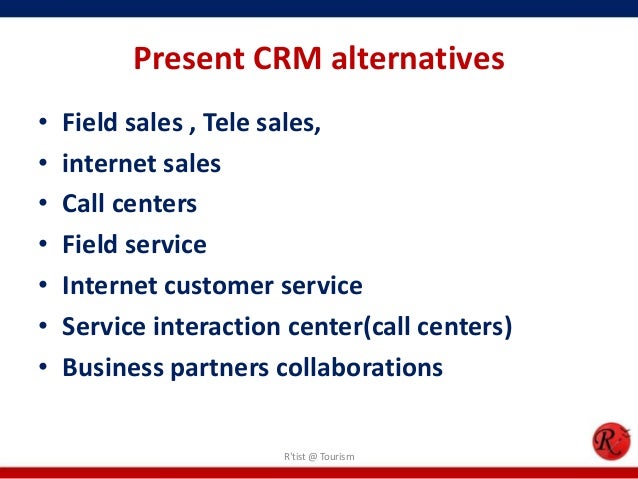 Present CRM alternatives

• Field sales , Tele sales,
• internet sales
• Call centers
• Field service
• Internet customer service
• Service interaction center(call centers)
• Business partners collaborations

R'tist @ Tourism

R